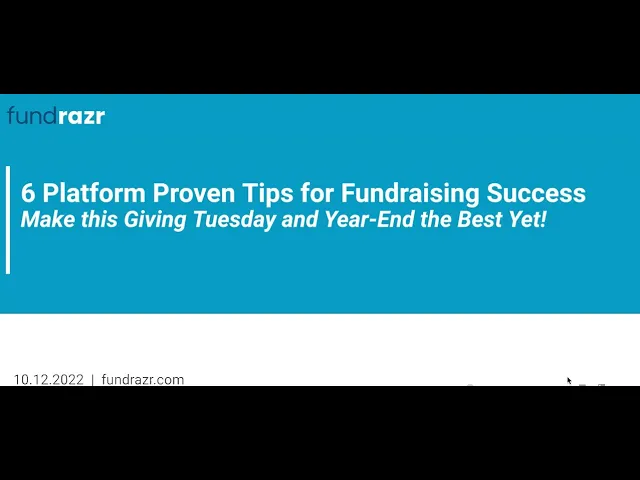 fundrazr

6 Platform Proven Tips for Fundraising Success
Make this Giving Tuesday and Year-End the Best Yet!

10.12.2022 | fundrazr.com